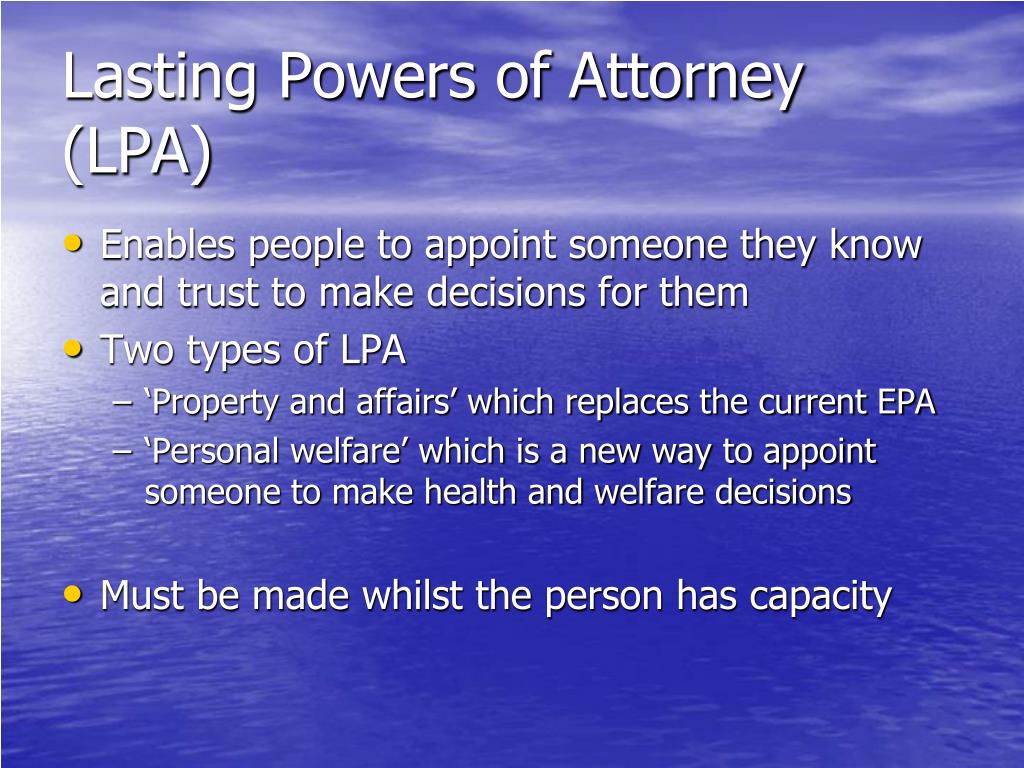 Lasting Powers of Attorney (LPA)

• Enables people to appoint someone they know and trust to make decisions for them
• Two types of LPA
– ‘Property and affairs’ which replaces the current EPA
– ‘Personal welfare’ which is a new way to appoint someone to make health and welfare decisions

• Must be made whilst the person has capacity